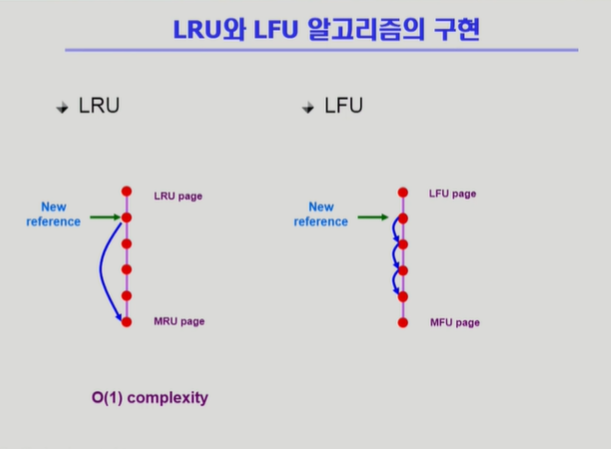 LRU와 LFU 알고리즘의 구현

LRU

New reference

LRU page

MRU page

O(1) complexity

LFU

New reference

LFU page

MFU page